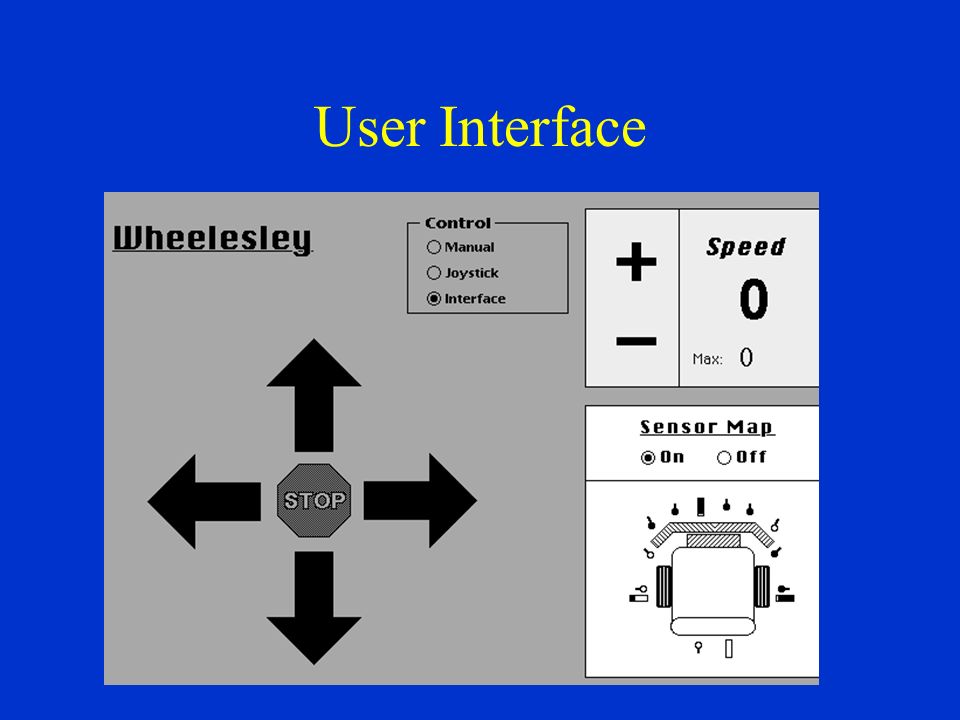 User Interface

Wheelesley

Control
Manual
Joystick
Interface

+
−

Speed
0
Max: 0

STOP

Sensor Map
On
Off